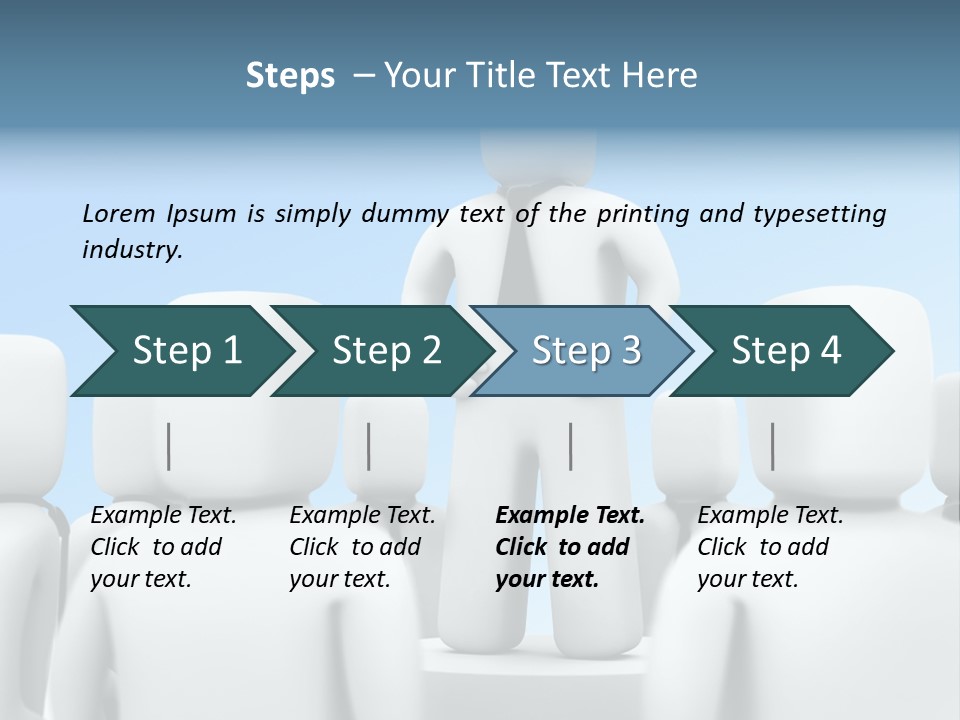 Steps – Your Title Text Here

Lorem Ipsum is simply dummy text of the printing and typesetting industry.

Step 1

Step 2

Step 3

Step 4

Example Text. Click to add your text.

Example Text. Click to add your text.

Example Text. Click to add your text.

Example Text. Click to add your text.